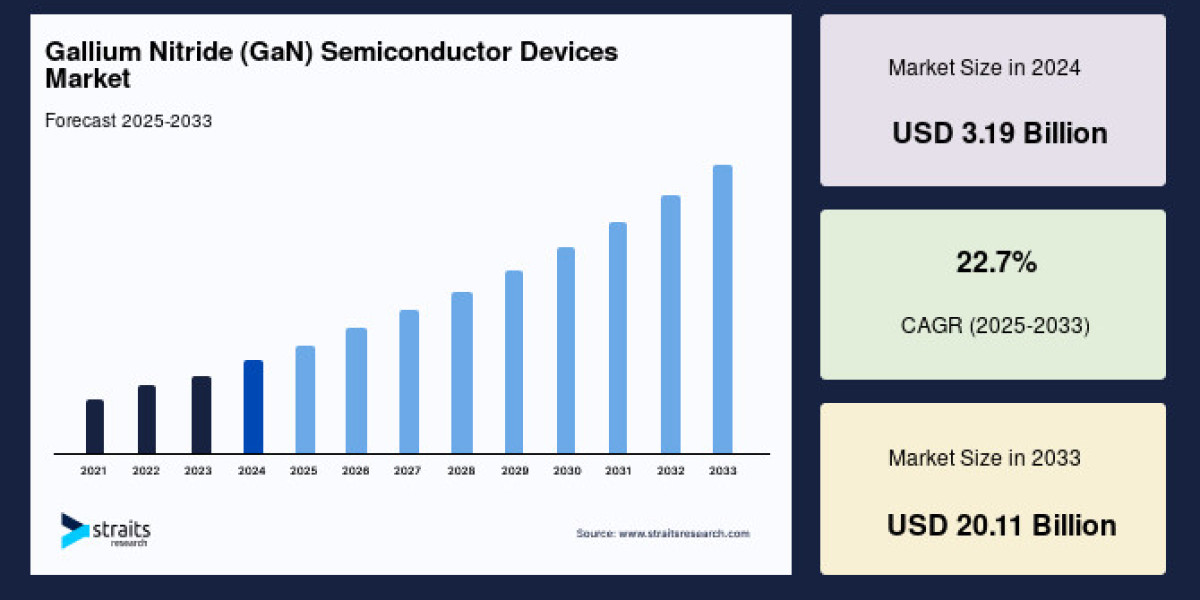 Gallium Nitride (GaN) Semiconductor Devices Market

Forecast 2025-2033

2021
2022
2023
2024
2025
2026
2027
2028
2029
2030
2031
2032
2033

straits research

Source: www.straitsresearch.com

Market Size in 2024

USD 3.19 Billion

22.7%

CAGR (2025-2033)

Market Size in 2033

USD 20.11 Billion